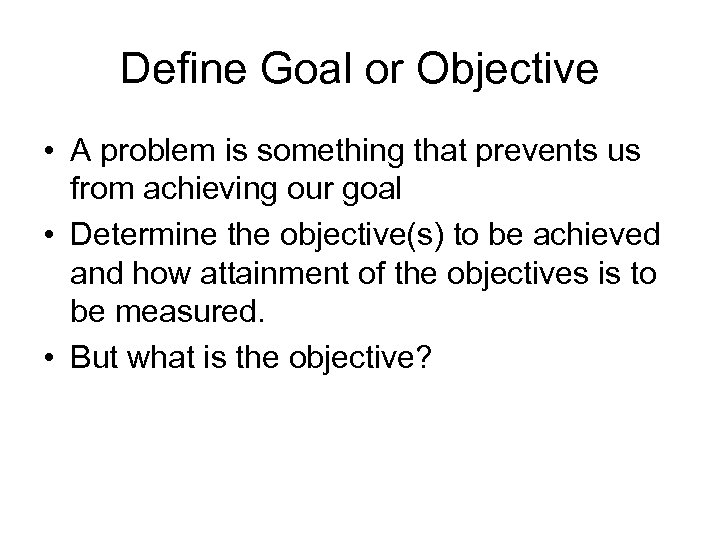 Define Goal or Objective

• A problem is something that prevents us from achieving our goal
• Determine the objective(s) to be achieved and how attainment of the objectives is to be measured.
• But what is the objective?